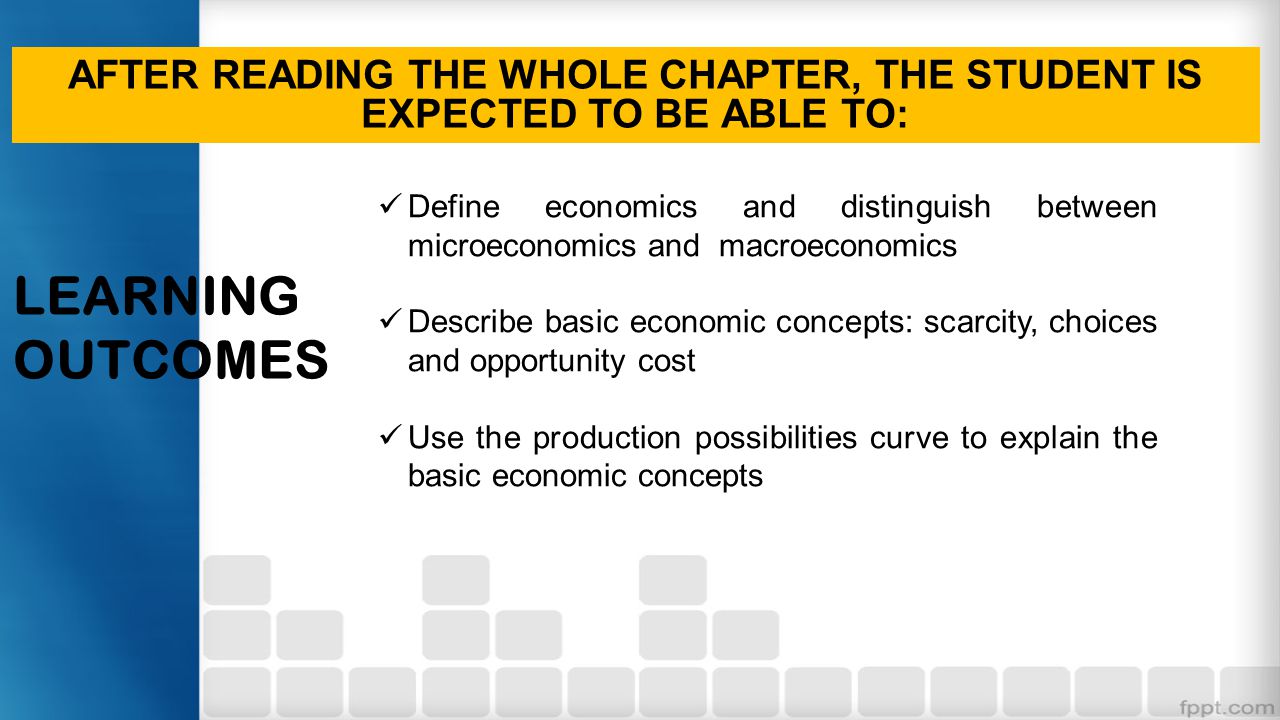 AFTER READING THE WHOLE CHAPTER, THE STUDENT IS EXPECTED TO BE ABLE TO:

LEARNING OUTCOMES

✓ Define economics and distinguish between microeconomics and macroeconomics

✓ Describe basic economic concepts: scarcity, choices and opportunity cost

✓ Use the production possibilities curve to explain the basic economic concepts

fppt.com